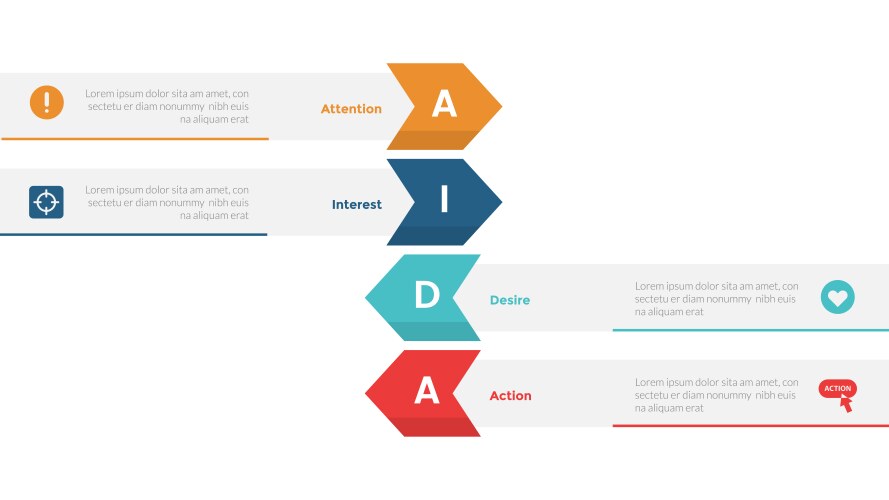 Lorem ipsum dolor sita am amet, con sectetu er diam nonummy nibh euis na aliquam erat

Attention

A

Lorem ipsum dolor sita am amet, con sectetu er diam nonummy nibh euis na aliquam erat

Interest

I

D

Desire

Lorem ipsum dolor sita am amet, con sectetu er diam nonummy nibh euis na aliquam erat

A

Action

Lorem ipsum dolor sita am amet, con sectetu er diam nonummy nibh euis na aliquam erat

ACTION